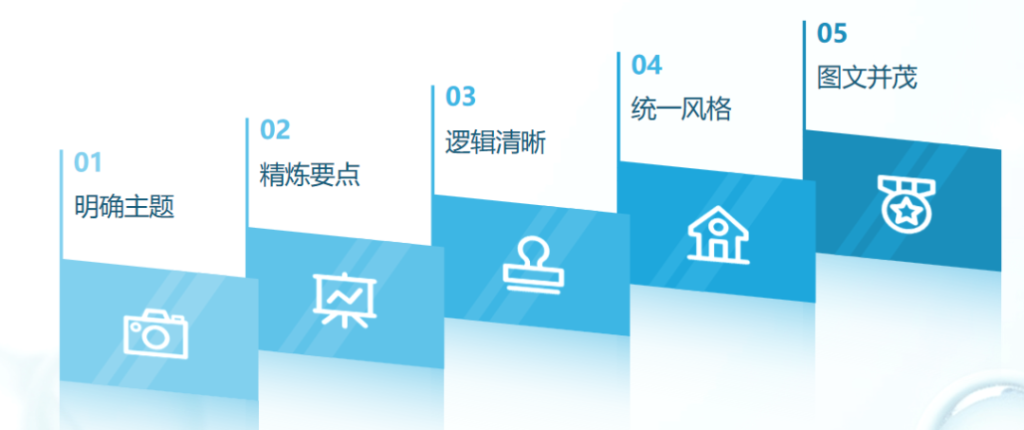 01
明确主题

02
精炼要点

03
逻辑清晰

04
统一风格

05
图文并茂